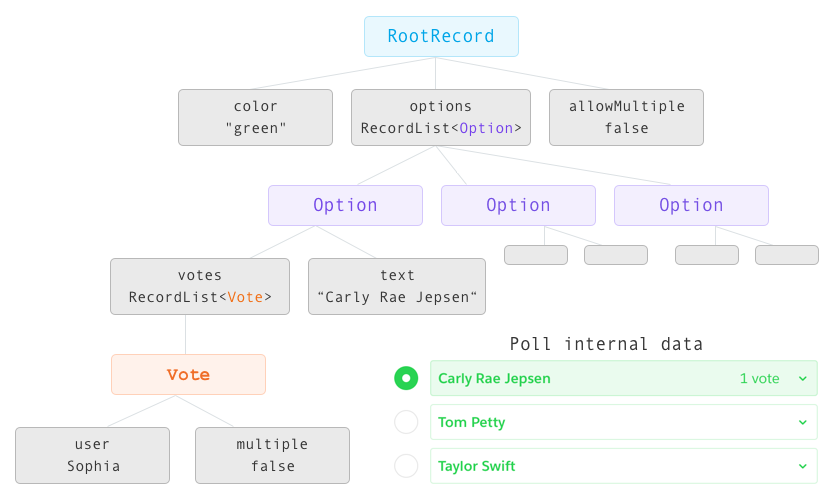 RootRecord

color
"green"

options
RecordList<Option>

allowMultiple
false

Option

Option

Option

votes
RecordList<Vote>

text
“Carly Rae Jepsen“

Vote

user
Sophia

multiple
false

Poll internal data

Carly Rae Jepsen 1 vote

Tom Petty

Taylor Swift